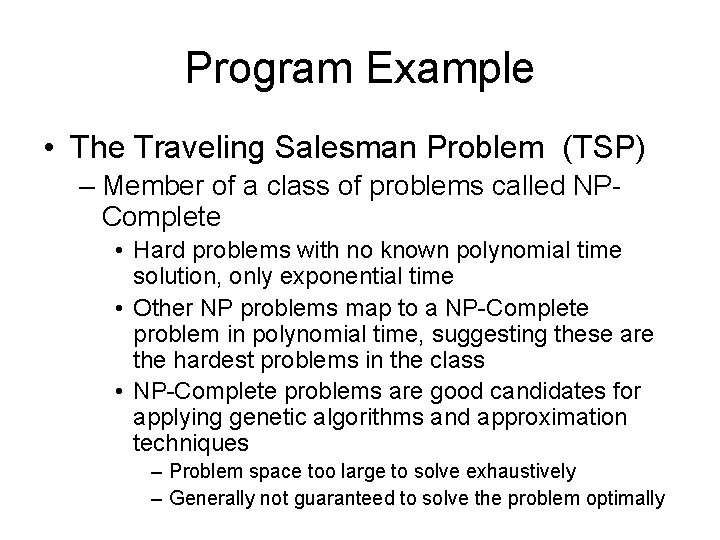 Program Example

• The Traveling Salesman Problem (TSP)

– Member of a class of problems called NP-Complete

• Hard problems with no known polynomial time solution, only exponential time

• Other NP problems map to a NP-Complete problem in polynomial time, suggesting these are the hardest problems in the class

• NP-Complete problems are good candidates for applying genetic algorithms and approximation techniques

– Problem space too large to solve exhaustively

– Generally not guaranteed to solve the problem optimally